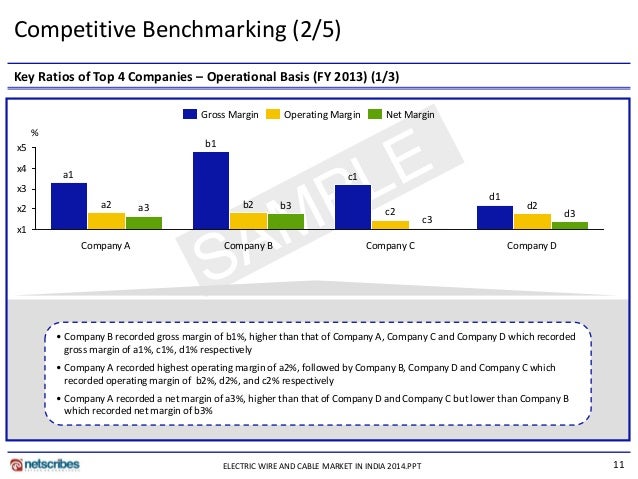 Competitive Benchmarking (2/5)

Key Ratios of Top 4 Companies – Operational Basis (FY 2013) (1/3)

Gross Margin Operating Margin Net Margin

%

x5
x4
x3
x2
x1

a1 a2 a3
b1 b2 b3
c1 c2 c3
d1 d2 d3

Company A Company B Company C Company D

SAMPLE

• Company B recorded gross margin of b1%, higher than that of Company A, Company C and Company D which recorded gross margin of a1%, c1%, d1% respectively

• Company A recorded highest operating margin of a2%, followed by Company B, Company D and Company C which recorded operating margin of b2%, d2%, and c2% respectively

• Company A recorded a net margin of a3%, higher than that of Company D and Company C but lower than Company B which recorded net margin of b3%

netscribes

ELECTRIC WIRE AND CABLE MARKET IN INDIA 2014.PPT

11